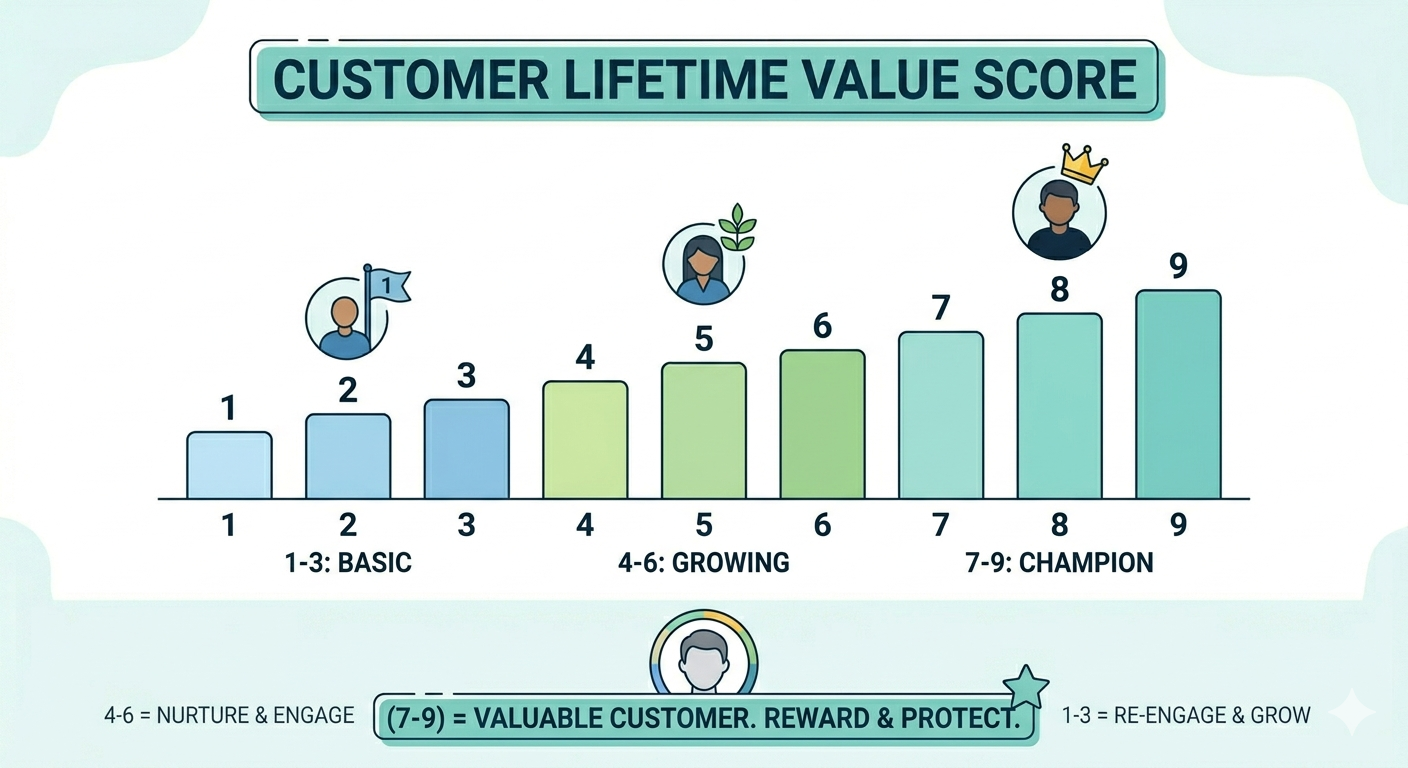 CUSTOMER LIFETIME VALUE SCORE

1

1
2
3
4
5
6
7
8
9

1
2
3
4
5
6
7
8
9

1-3: BASIC
4-6: GROWING
7-9: CHAMPION

4-6 = NURTURE & ENGAGE
(7-9) = VALUABLE CUSTOMER. REWARD & PROTECT.
1-3 = RE-ENGAGE & GROW